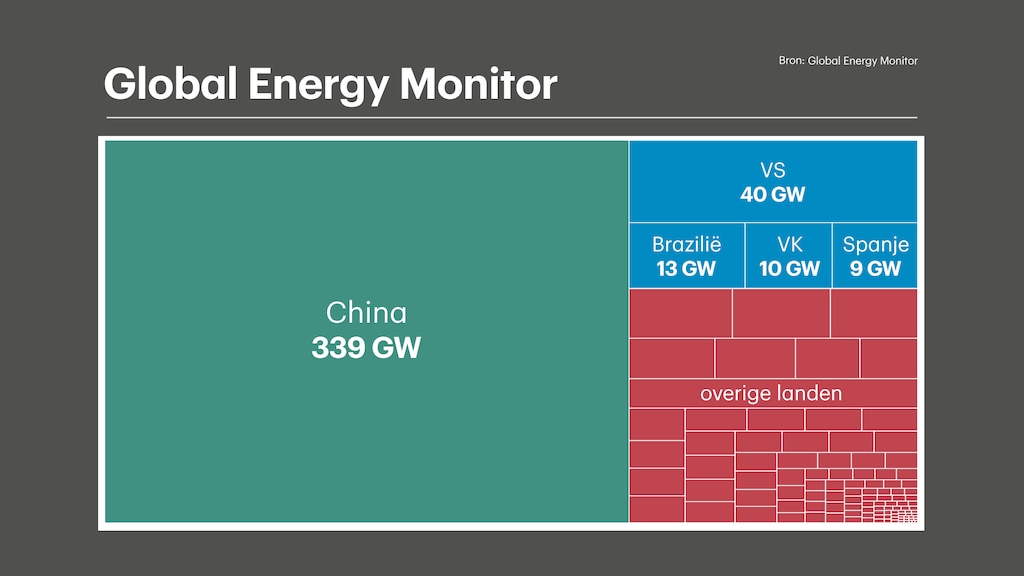 Global Energy Monitor

Bron: Global Energy Monitor

China
339 GW

VS
40 GW

Brazilië
13 GW

VK
10 GW

Spanje
9 GW

overige landen